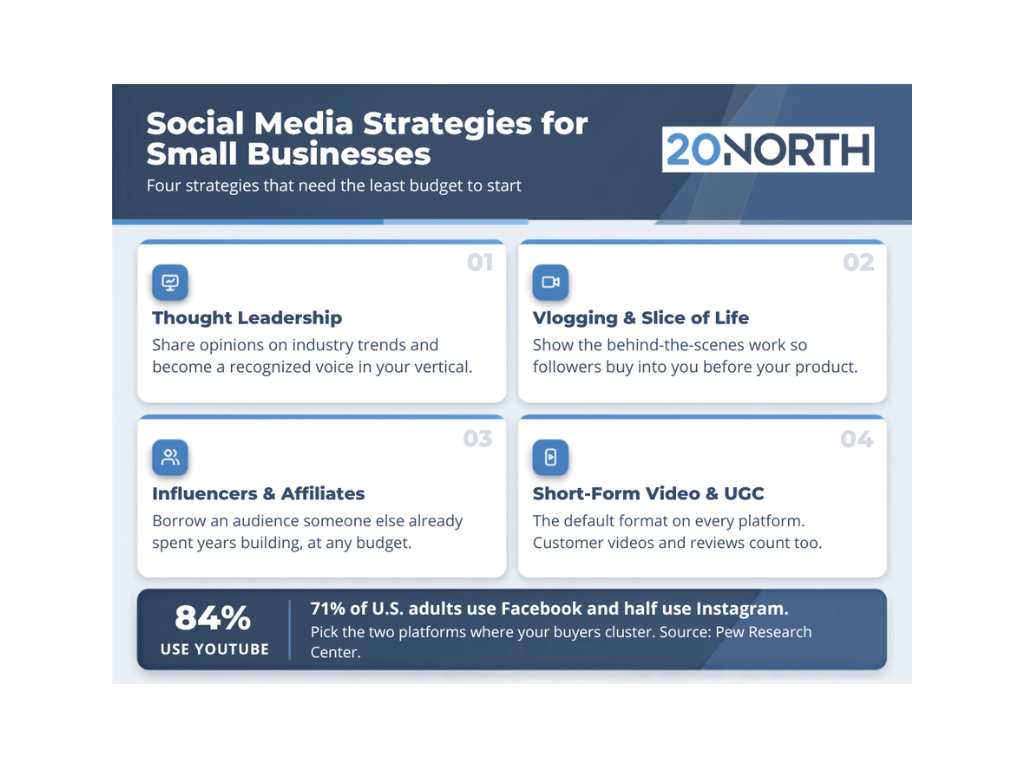 Social Media Strategies for Small Businesses

Four strategies that need the least budget to start

20NORTH

01

Thought Leadership

Share opinions on industry trends and become a recognized voice in your vertical.

02

Vlogging & Slice of Life

Show the behind-the-scenes work so followers buy into you before your product.

03

Influencers & Affiliates

Borrow an audience someone else already spent years building, at any budget.

04

Short-Form Video & UGC

The default format on every platform. Customer videos and reviews count too.

84%
USE YOUTUBE

71% of U.S. adults use Facebook and half use Instagram.

Pick the two platforms where your buyers cluster. Source: Pew Research Center.